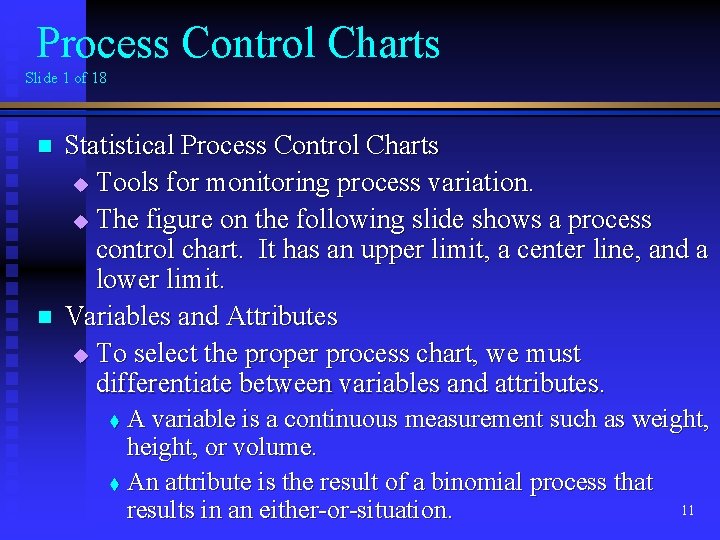 Process Control Charts
Slide 1 of 18

Statistical Process Control Charts

Tools for monitoring process variation.

The figure on the following slide shows a process control chart. It has an upper limit, a center line, and a lower limit.

Variables and Attributes

To select the proper process chart, we must differentiate between variables and attributes.

A variable is a continuous measurement such as weight, height, or volume.

An attribute is the result of a binomial process that results in an either-or-situation.

11